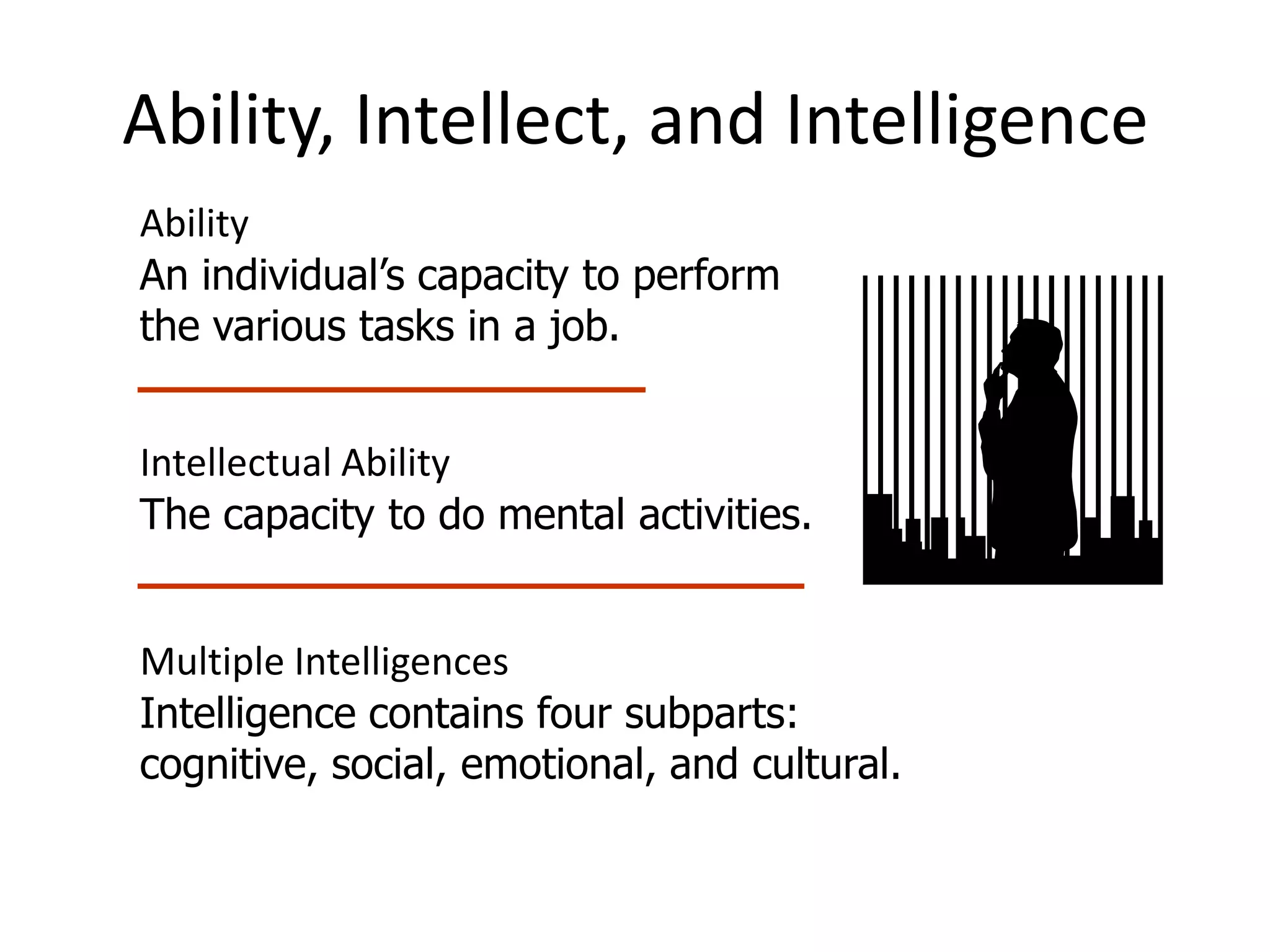 Ability, Intellect, and Intelligence

Ability

An individual’s capacity to perform the various tasks in a job.

Intellectual Ability

The capacity to do mental activities.

Multiple Intelligences

Intelligence contains four subparts: cognitive, social, emotional, and cultural.